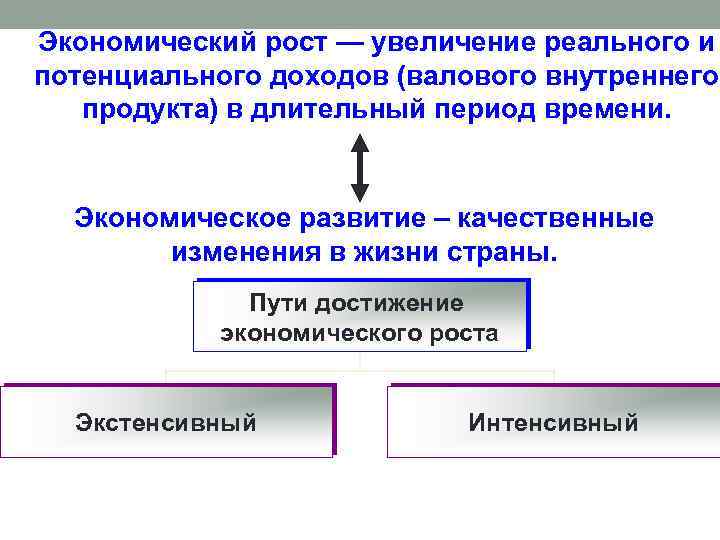 Экономический рост — увеличение реального и потенциального доходов (валового внутреннего продукта) в длительный период времени.

Экономическое развитие – качественные изменения в жизни страны.

Пути достижение экономического роста

Экстенсивный

Интенсивный